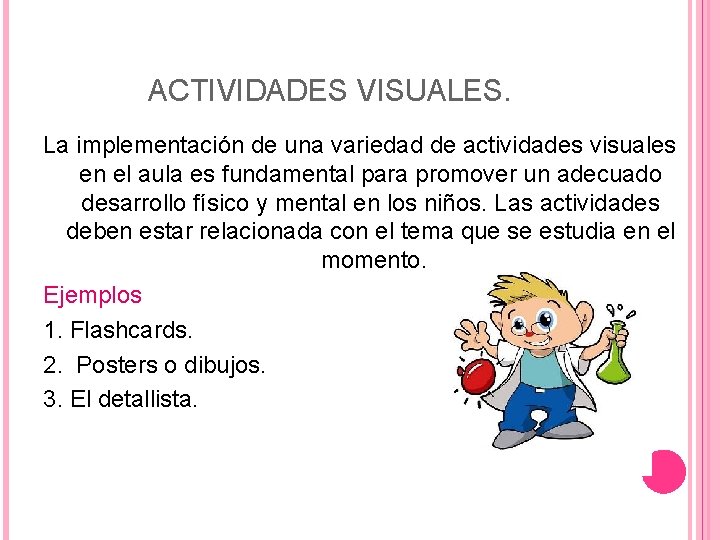 ACTIVIDADES VISUALES.

La implementación de una variedad de actividades visuales en el aula es fundamental para promover un adecuado desarrollo físico y mental en los niños. Las actividades deben estar relacionada con el tema que se estudia en el momento.

Ejemplos

1. Flashcards.

2. Posters o dibujos.

3. El detallista.